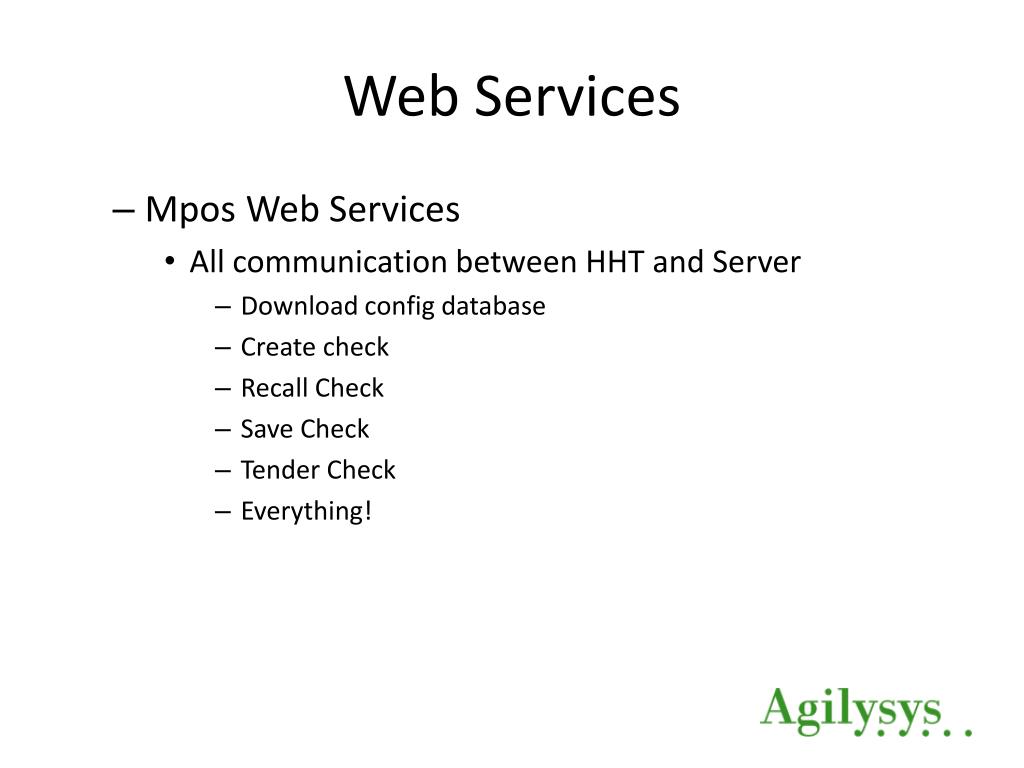 Web Services

– Mpos Web Services

• All communication between HHT and Server

– Download config database
– Create check
– Recall Check
– Save Check
– Tender Check
– Everything!

Agilysys